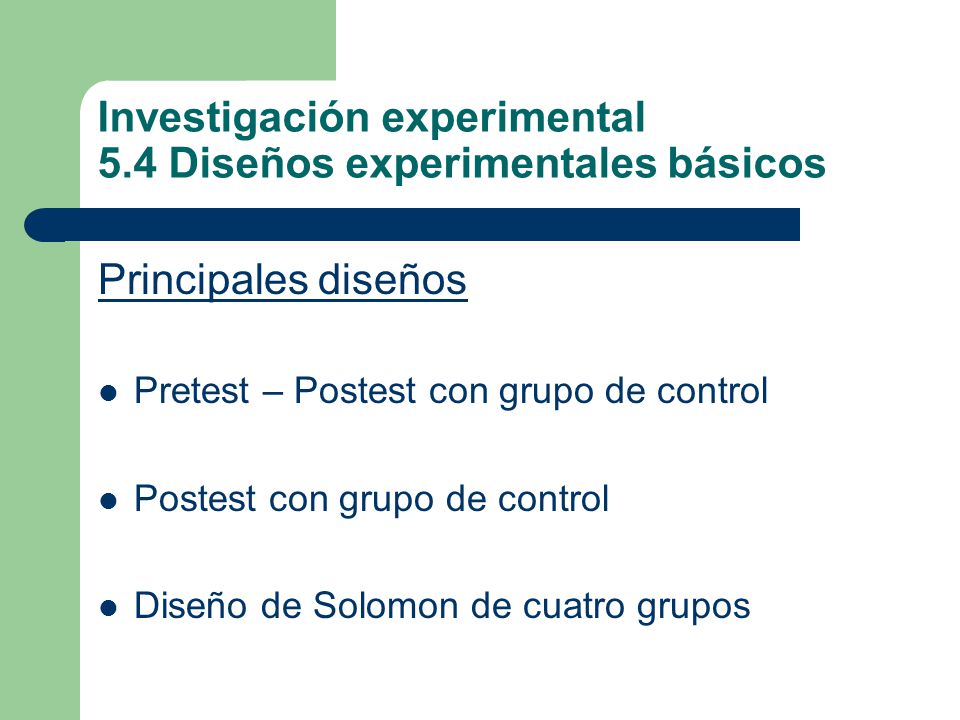 Investigación experimental
5.4 Diseños experimentales básicos

Principales diseños

- Pretest – Postest con grupo de control
- Postest con grupo de control
- Diseño de Solomon de cuatro grupos